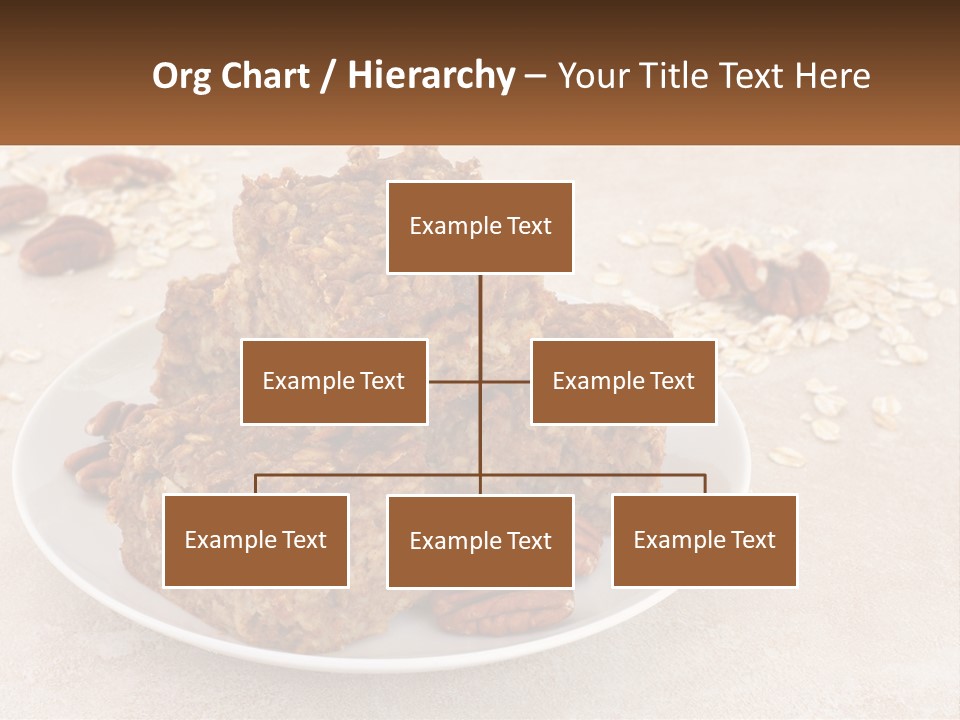 Org Chart / Hierarchy – Your Title Text Here

Example Text

Example Text

Example Text

Example Text

Example Text

Example Text